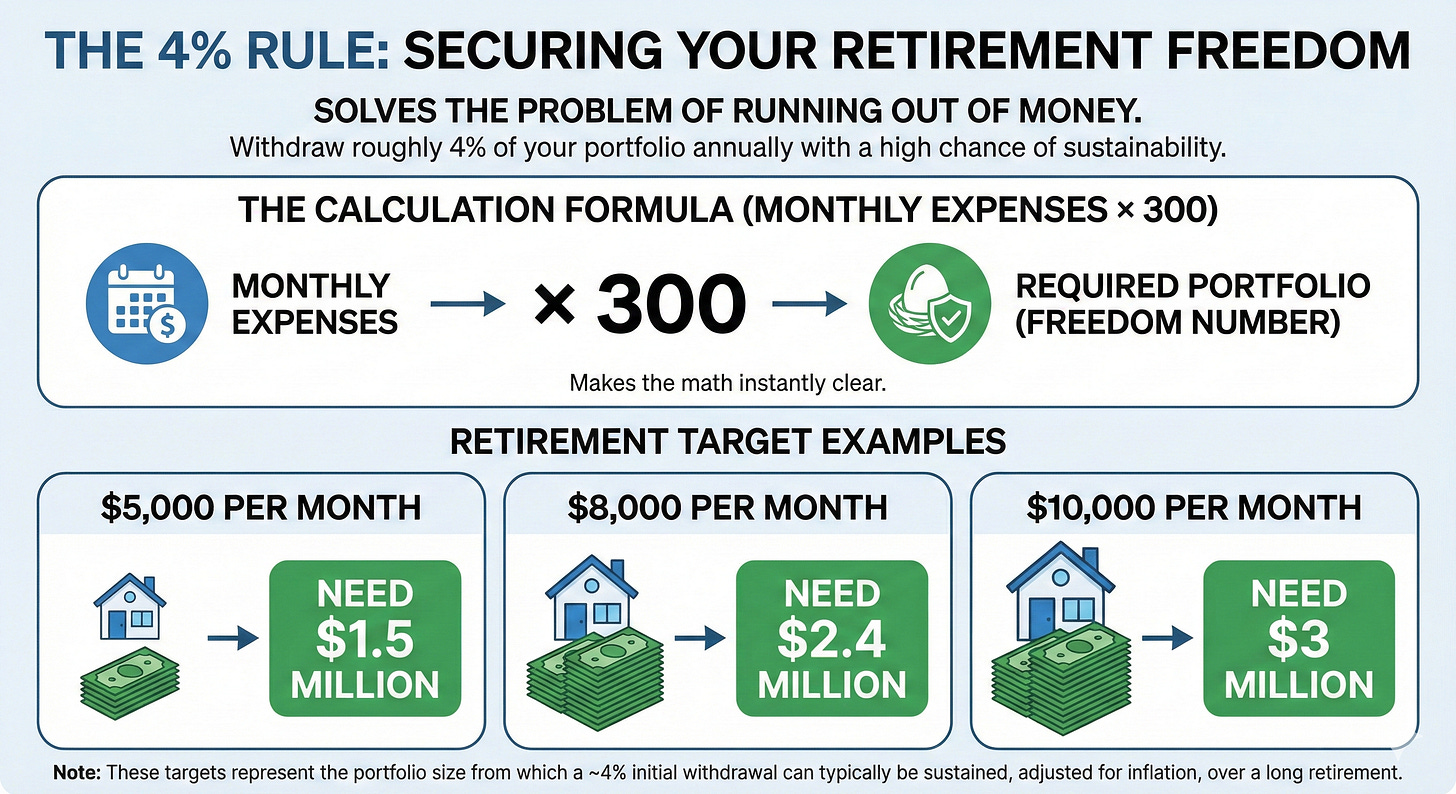 THE 4% RULE: SECURING YOUR RETIREMENT FREEDOM

SOLVES THE PROBLEM OF RUNNING OUT OF MONEY.

Withdraw roughly 4% of your portfolio annually with a high chance of sustainability.

THE CALCULATION FORMULA (MONTHLY EXPENSES × 300)

MONTHLY EXPENSES → × 300 → REQUIRED PORTFOLIO (FREEDOM NUMBER)

Makes the math instantly clear.

RETIREMENT TARGET EXAMPLES

$5,000 PER MONTH

NEED $1.5 MILLION

$8,000 PER MONTH

NEED $2.4 MILLION

$10,000 PER MONTH

NEED $3 MILLION

Note: These targets represent the portfolio size from which a ~4% initial withdrawal can typically be sustained, adjusted for inflation, over a long retirement.